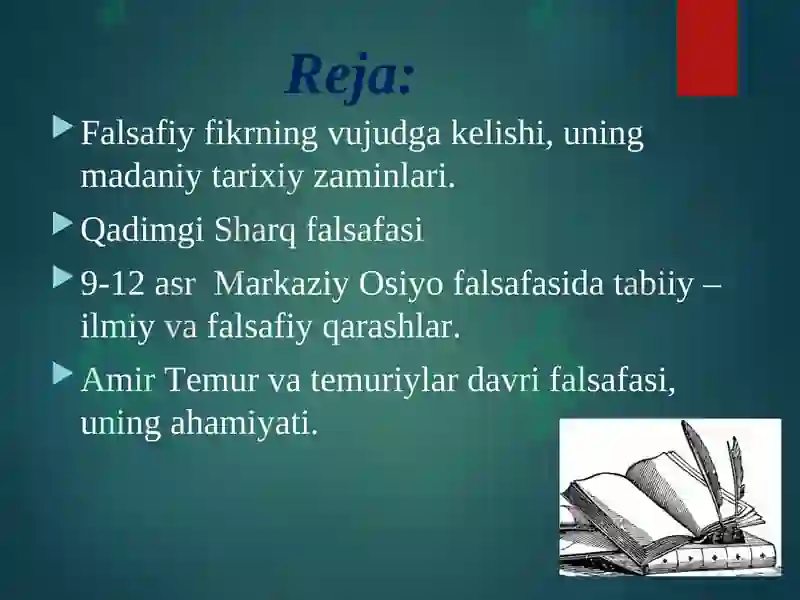 Reja:

Falsafiy fikrning vujudga kelishi, uning madaniy tarixiy zaminlari.

Qadimgi Sharq falsafasi

9-12 asr  Markaziy Osiyo falsafasida tabiiy – ilmiy va falsafiy qarashlar.

Amir Temur va temuriylar davri falsafasi, uning ahamiyati.